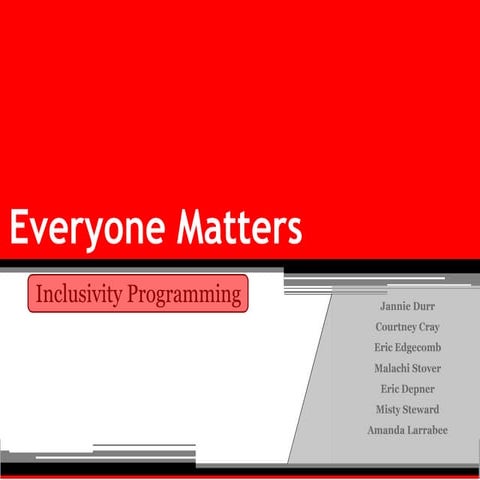 Everyone Matters

Inclusivity Programming

Jannie Durr
Courtney Cray
Eric Edgecomb
Malachi Stover
Eric Depner
Misty Steward
Amanda Larrabee